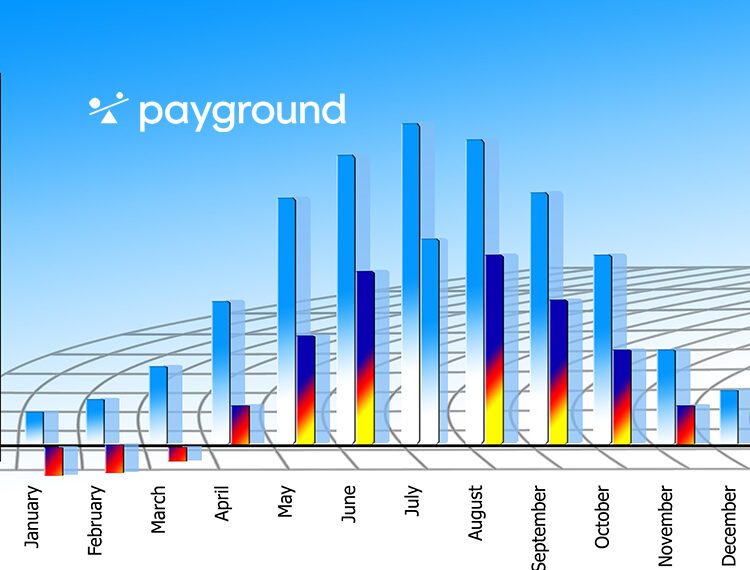 payground

January
February
March
April
May
June
July
August
September
October
November
December